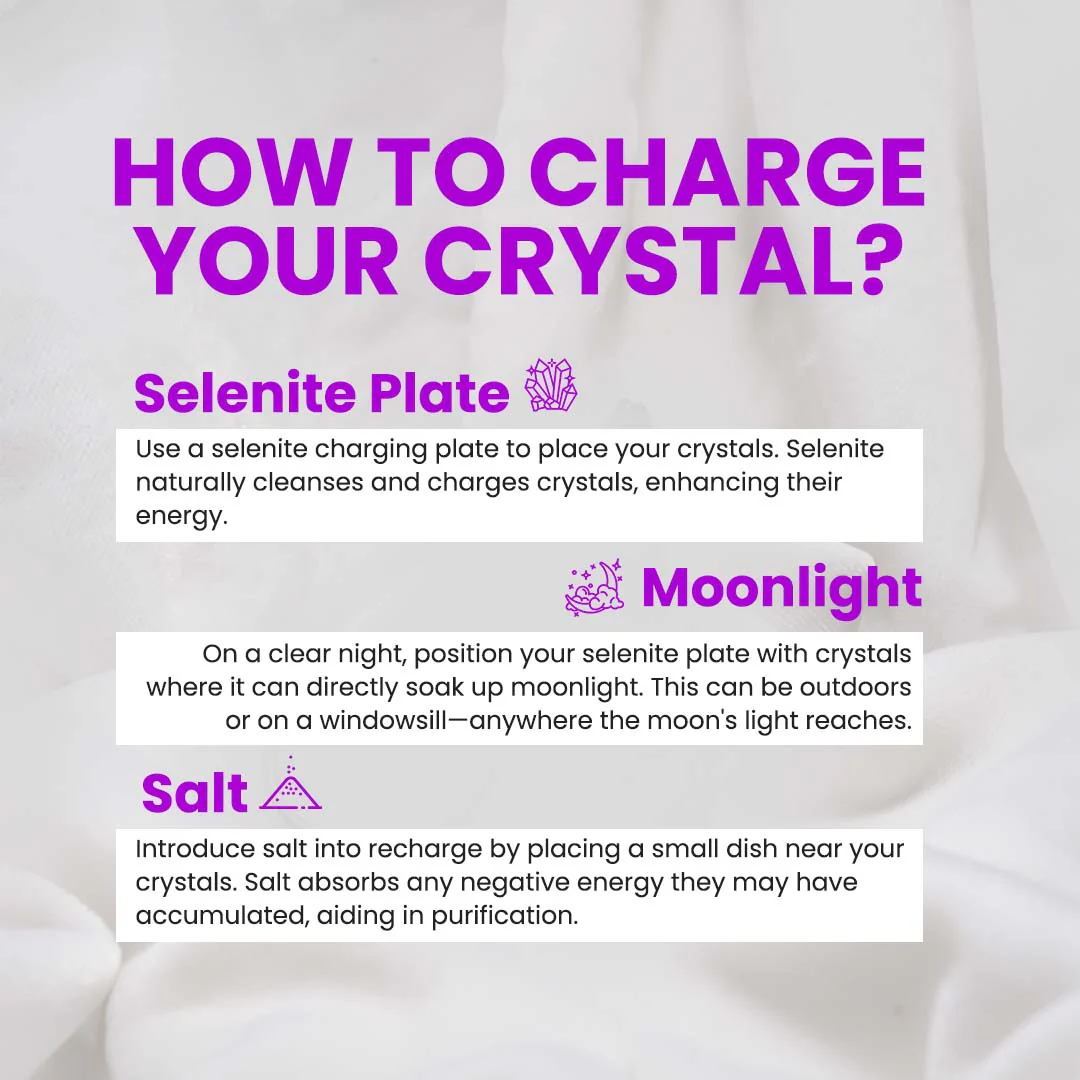 HOW TO CHARGE YOUR CRYSTAL?

Selenite Plate

Use a selenite charging plate to place your crystals. Selenite naturally cleanses and charges crystals, enhancing their energy.

Moonlight

On a clear night, position your selenite plate with crystals where it can directly soak up moonlight. This can be outdoors or on a windowsill—anywhere the moon's light reaches.

Salt

Introduce salt into recharge by placing a small dish near your crystals. Salt absorbs any negative energy they may have accumulated, aiding in purification.